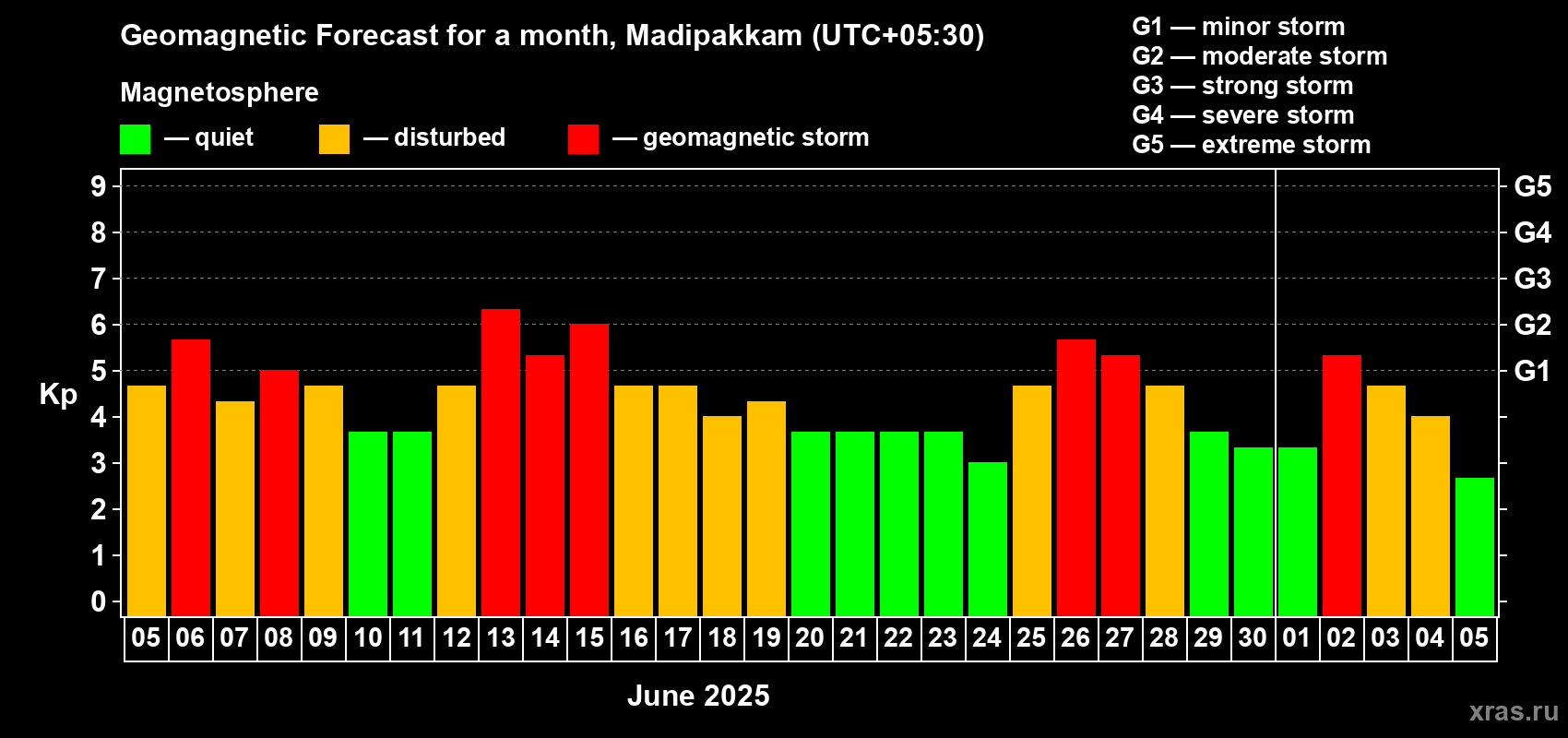 Geomagnetic Forecast for a month, Madipakkam (UTC+05:30)

Magnetosphere

— quiet — disturbed — geomagnetic storm

G1 — minor storm
G2 — moderate storm
G3 — strong storm
G4 — severe storm
G5 — extreme storm

Kp

9
8
7
6
5
4
3
2
1
0

G5
G4
G3
G2
G1

05 06 07 08 09 10 11 12 13 14 15 16 17 18 19 20 21 22 23 24 25 26 27 28 29 30 01 02 03 04 05

June 2025

xras.ru